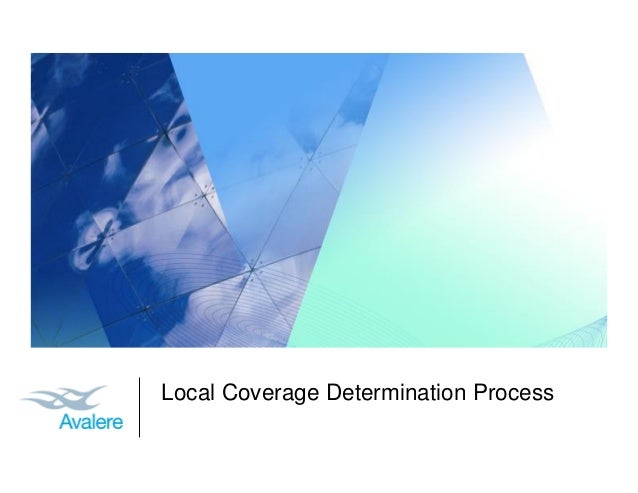 Avalere

Local Coverage Determination Process